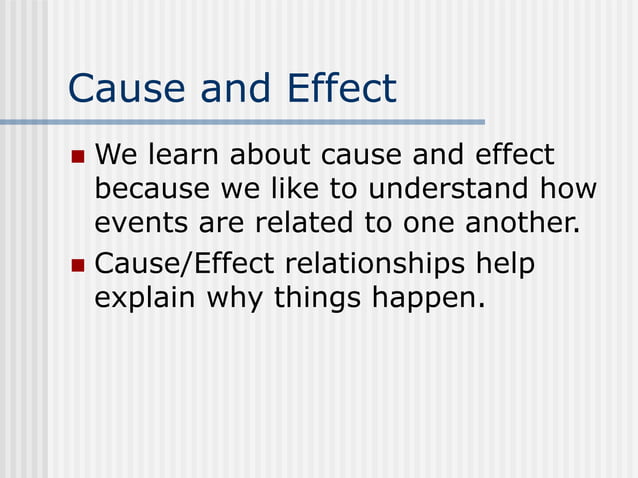 Cause and Effect

- We learn about cause and effect because we like to understand how events are related to one another.
- Cause/Effect relationships help explain why things happen.